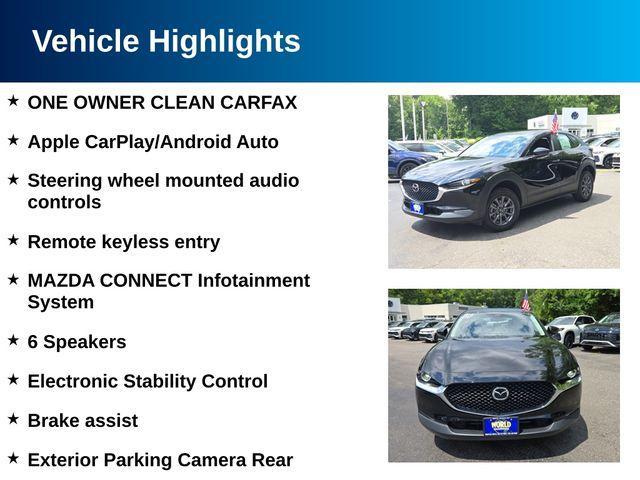 Vehicle Highlights

★ ONE OWNER CLEAN CARFAX

★ Apple CarPlay/Android Auto

★ Steering wheel mounted audio controls

★ Remote keyless entry

★ MAZDA CONNECT Infotainment System

★ 6 Speakers

★ Electronic Stability Control

★ Brake assist

★ Exterior Parking Camera Rear

WORLD